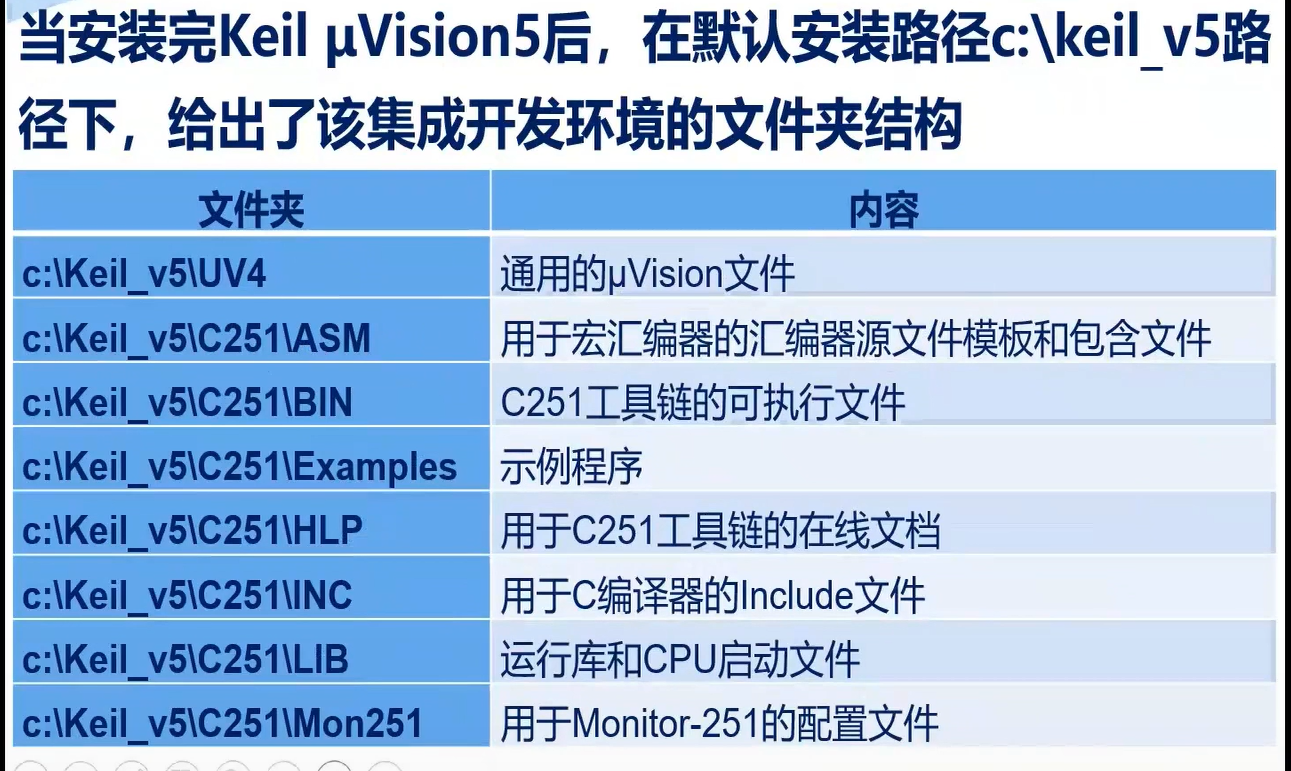 当安装完Keil µVision5后，在默认安装路径c:\keil_v5路径下，给出了该集成开发环境的文件夹结构

| 文件夹 | 内容 |
|---|---|
| c:\Keil_v5\UV4 | 通用的µVision文件 |
| c:\Keil_v5\C251\ASM | 用于宏汇编器的汇编器源文件模板和包含文件 |
| c:\Keil_v5\C251\BIN | C251工具链的可执行文件 |
| c:\Keil_v5\C251\Examples | 示例程序 |
| c:\Keil_v5\C251\HLP | 用于C251工具链的在线文档 |
| c:\Keil_v5\C251\INC | 用于C编译器的Include文件 |
| c:\Keil_v5\C251\LIB | 运行库和CPU启动文件 |
| c:\Keil_v5\C251\Mon251 | 用于Monitor-251的配置文件 |